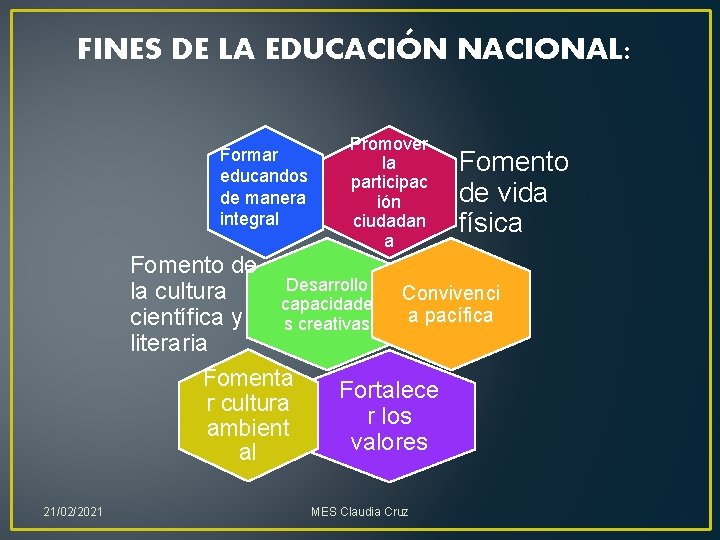 FINES DE LA EDUCACIÓN NACIONAL:

Formar educandos de manera integral

Promover la participac ión ciudadan a

Fomento de vida física

Fomento de la cultura científica y literaria

Desarrollo capacidade s creativas

Convivenci a pacífica

Fomenta r cultura ambient al

Fortalece r los valores

21/02/2021

MES Claudia Cruz